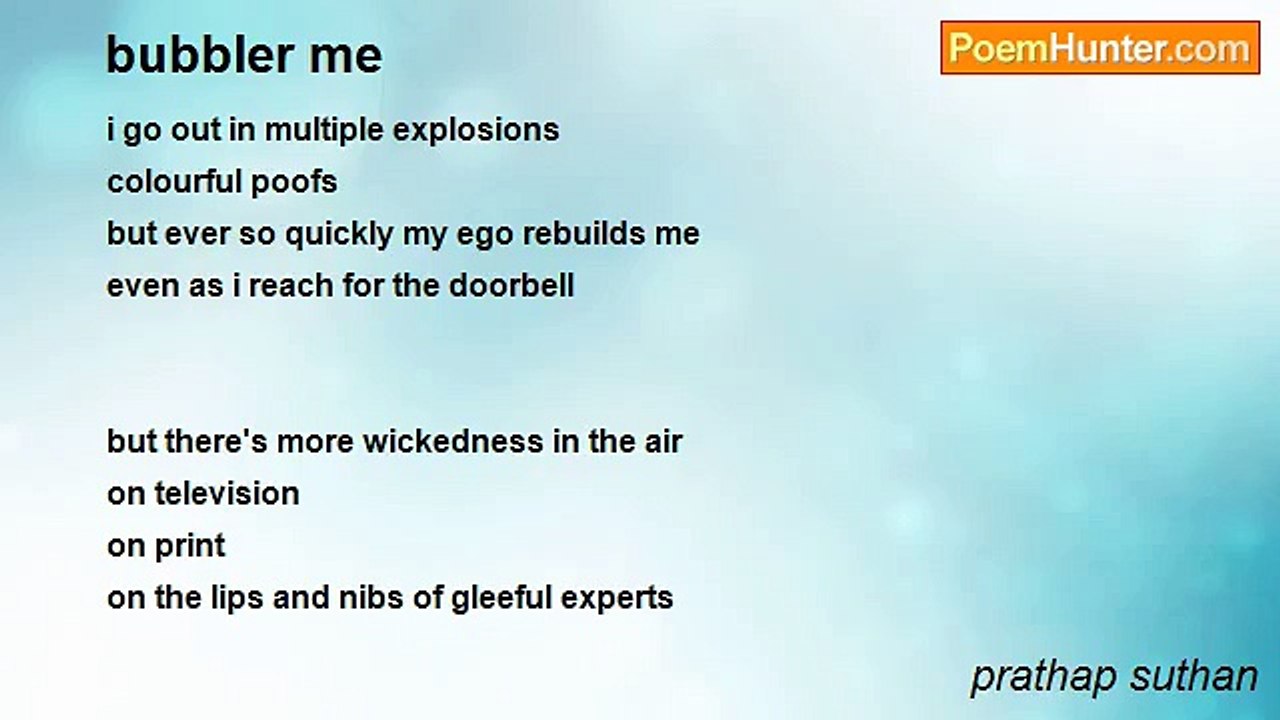 bubbler me

PoemHunter.com

i go out in multiple explosions
colourful poofs
but ever so quickly my ego rebuilds me
even as i reach for the doorbell

but there's more wickedness in the air
on television
on print
on the lips and nibs of gleeful experts

prathap suthan